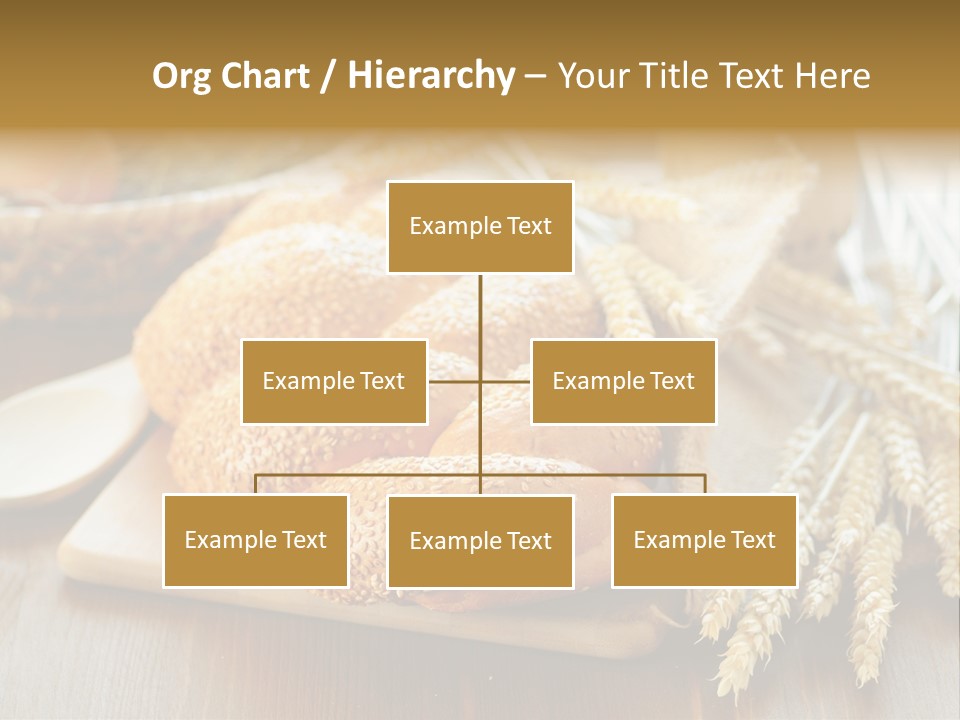 Org Chart / Hierarchy – Your Title Text Here

Example Text

Example Text

Example Text

Example Text

Example Text

Example Text